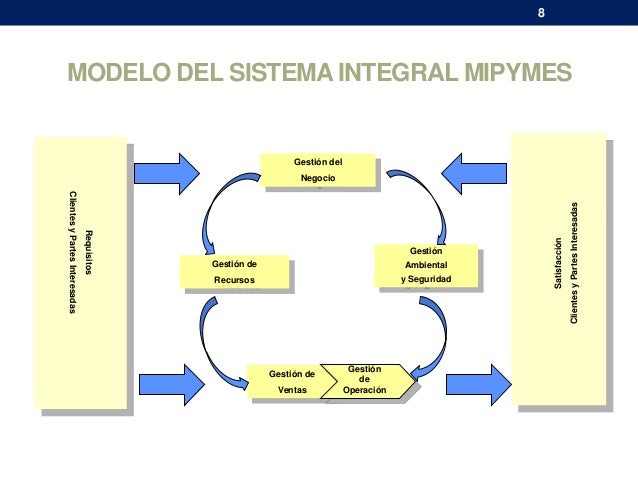 8

MODELO DEL SISTEMA INTEGRAL MIPYMES

Requisitos
Clientes y Partes Interesadas

Gestión del Negocio

Gestión de Recursos

Gestión Ambiental y Seguridad

Gestión de Ventas

Gestión de Operación

Satisfacción
Clientes y Partes Interesadas